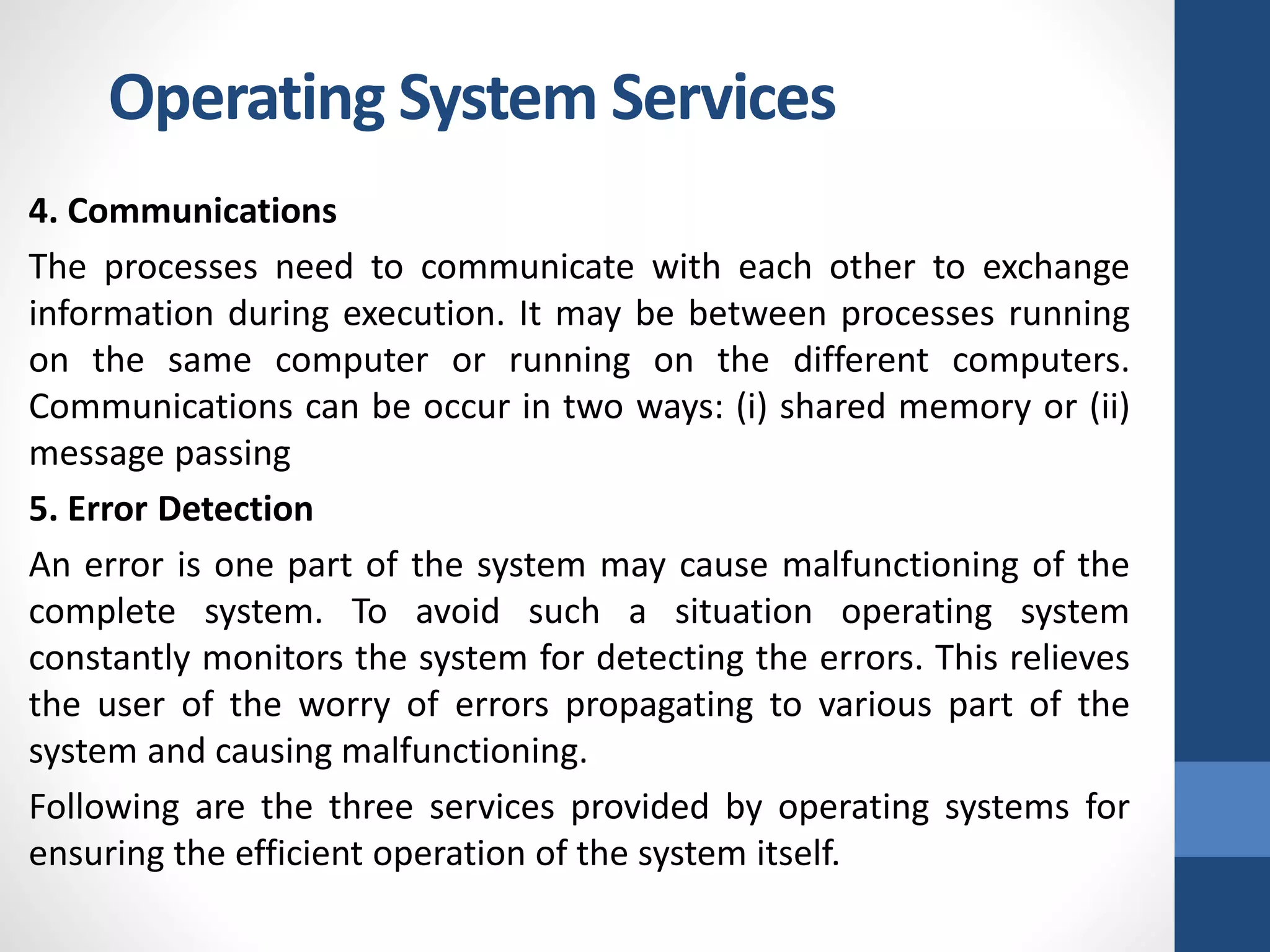 Operating System Services

4. Communications

The processes need to communicate with each other to exchange information during execution. It may be between processes running on the same computer or running on the different computers. Communications can be occur in two ways: (i) shared memory or (ii) message passing

5. Error Detection

An error is one part of the system may cause malfunctioning of the complete system. To avoid such a situation operating system constantly monitors the system for detecting the errors. This relieves the user of the worry of errors propagating to various part of the system and causing malfunctioning.

Following are the three services provided by operating systems for ensuring the efficient operation of the system itself.